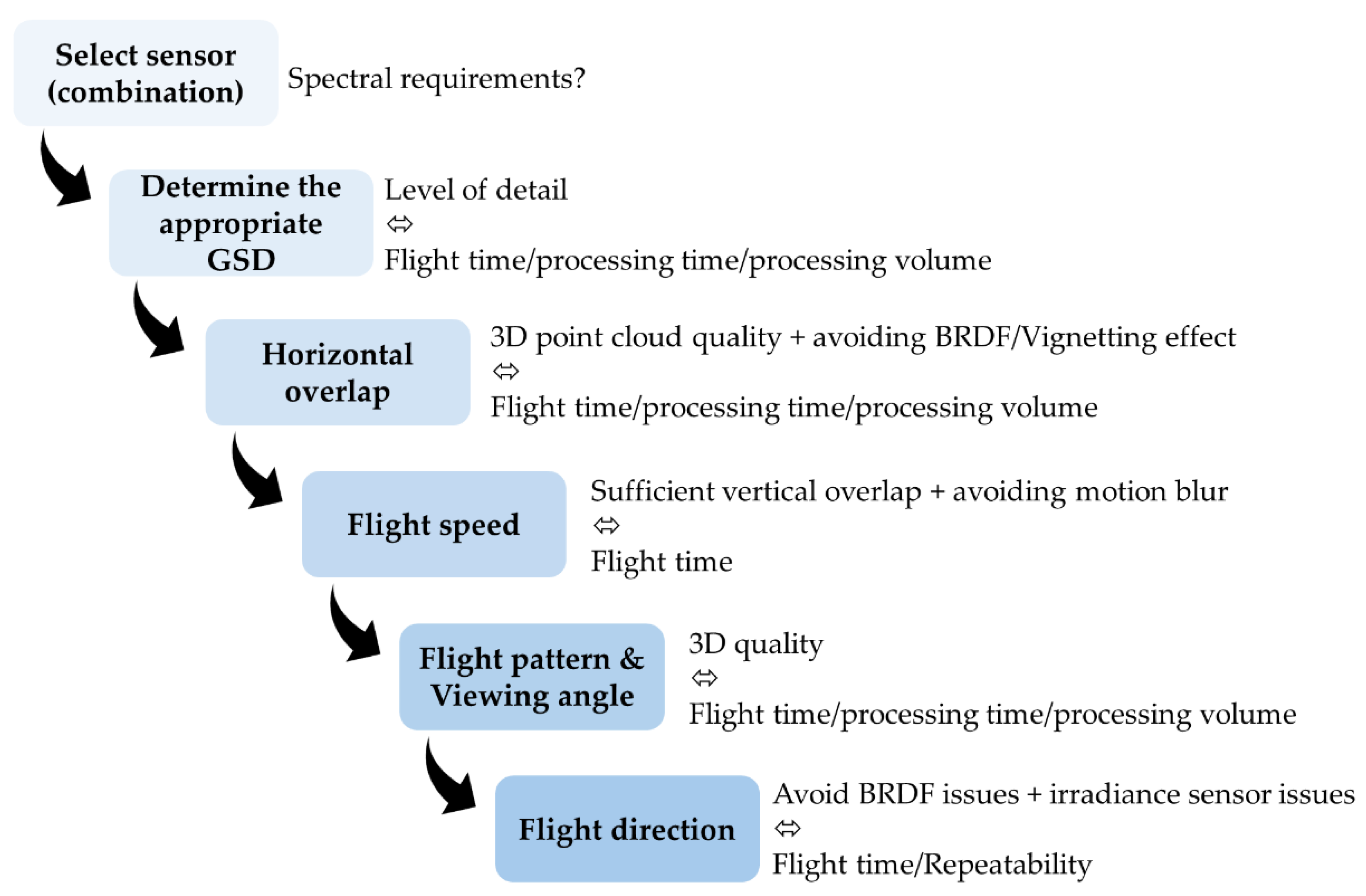 Select sensor (combination)

Spectral requirements?

Determine the appropriate GSD

Level of detail
⇔
Flight time/processing time/processing volume

Horizontal overlap

3D point cloud quality + avoiding BRDF/Vignetting effect
⇔
Flight time/processing time/processing volume

Flight speed

Sufficient vertical overlap + avoiding motion blur
⇔
Flight time

Flight pattern & Viewing angle

3D quality
⇔
Flight time/processing time/processing volume

Flight direction

Avoid BRDF issues + irradiance sensor issues
⇔
Flight time/Repeatability